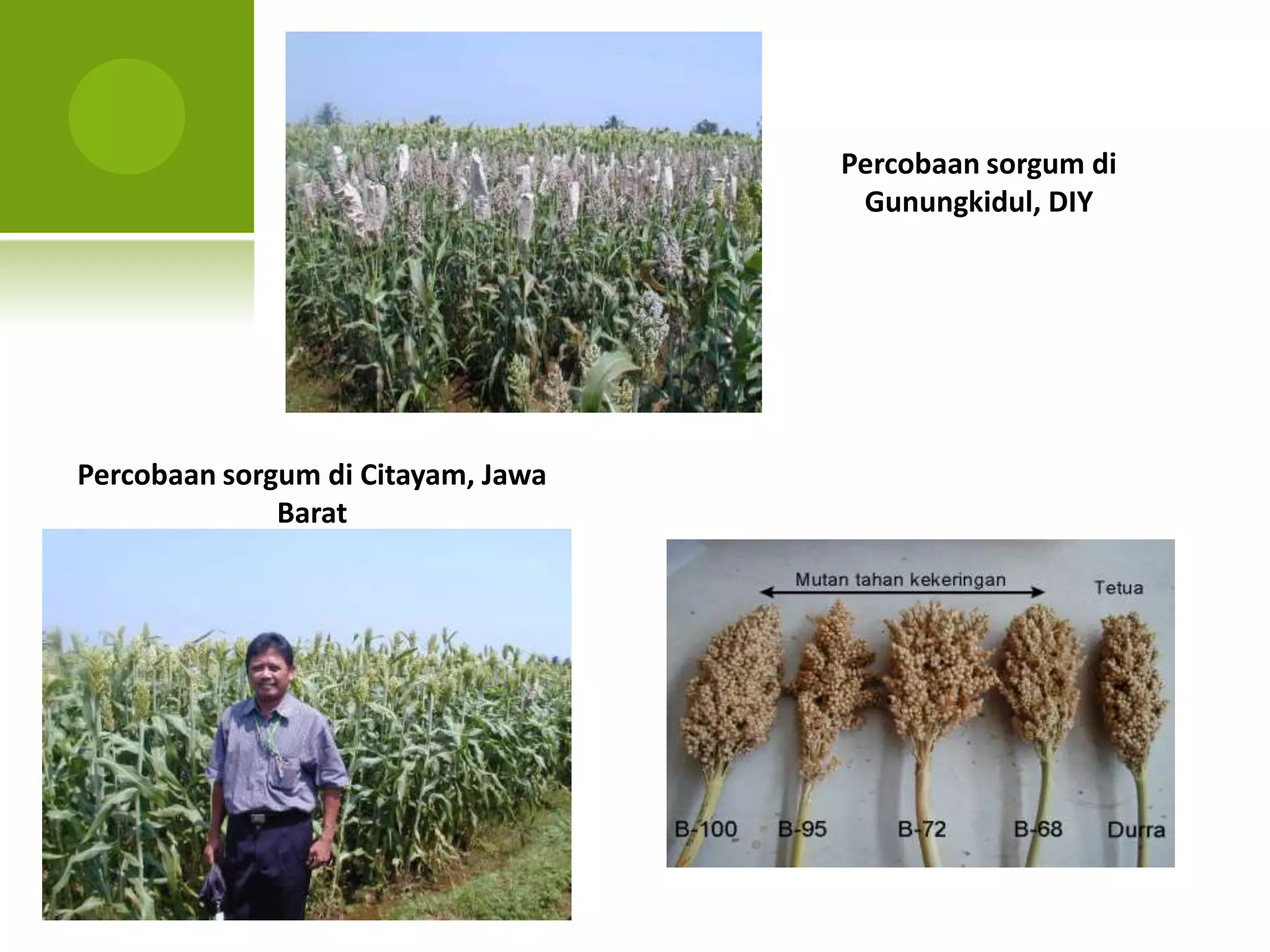 Percobaan sorgum di Gunungkidul, DIY

Percobaan sorgum di Citayam, Jawa Barat

Mutan tahan kekeringan

Tetua

B-100 B-95 B-72 B-68 Durra